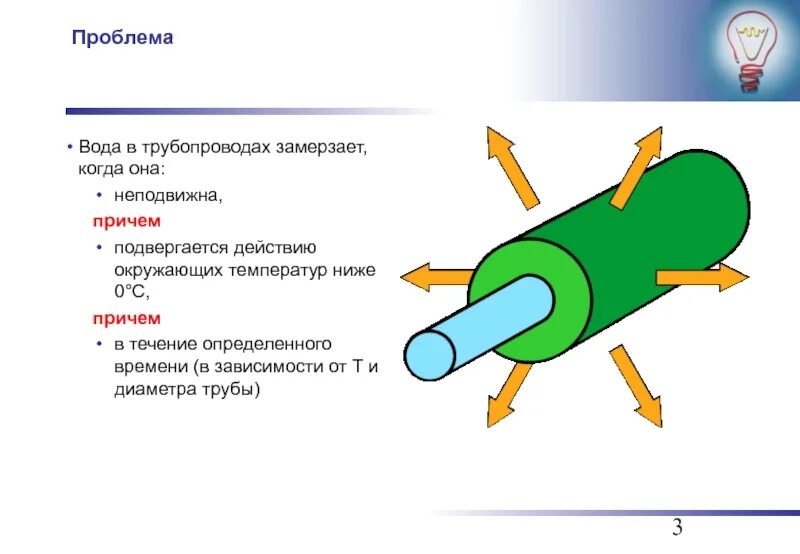 Проблема

• Вода в трубопроводах замерзает, когда она:

• неподвижна,

причем

• подвергается действию окружающих температур ниже 0°C,

причем

• в течение определенного времени (в зависимости от T и диаметра трубы)

3